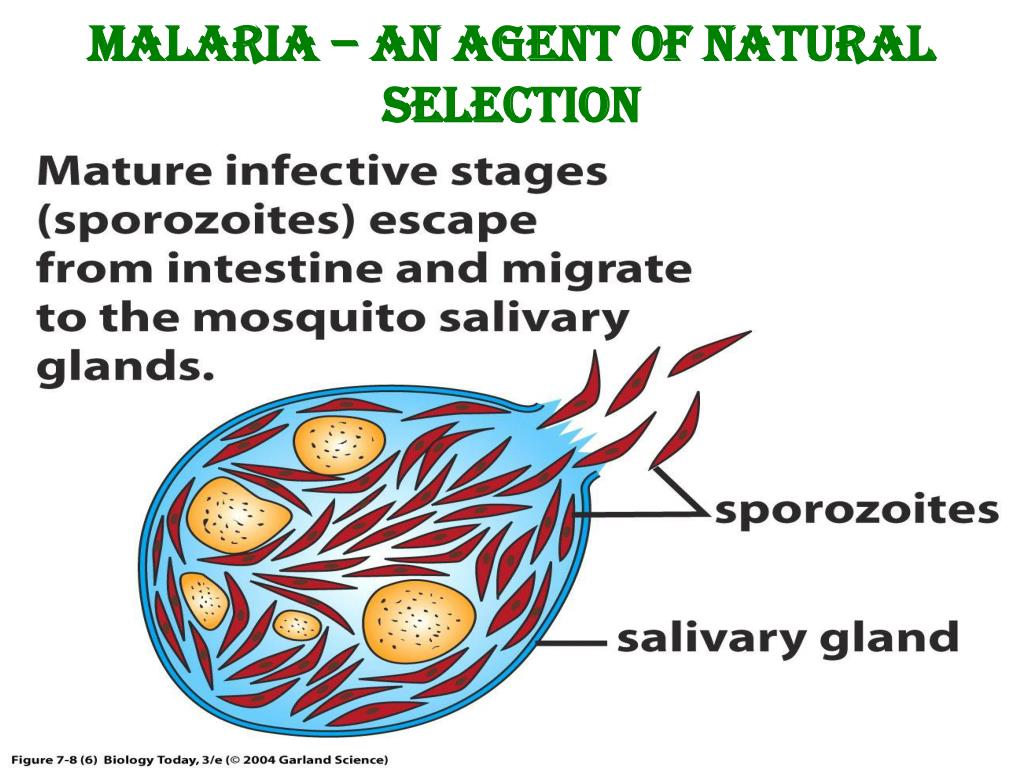 MALARIA – AN AGENT OF NATURAL SELECTION

Mature infective stages (sporozoites) escape from intestine and migrate to the mosquito salivary glands.

sporozoites

salivary gland

Figure 7-8 (6) Biology Today, 3/e (© 2004 Garland Science)